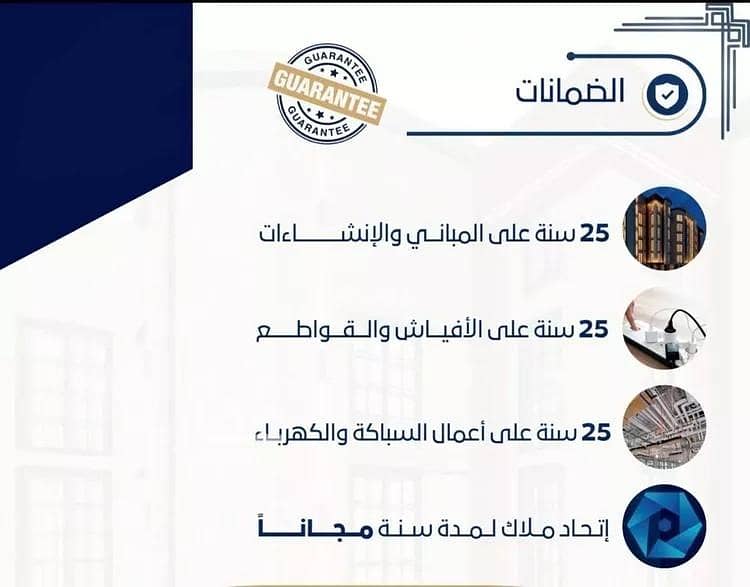 GUARANTEE
GUARANTEE
GUARANTEE

الضمانات

25 سنة على المباني والإنشاءات

25 سنة على الأفياش والقواطع

25 سنة على أعمال السباكة والكهرباء

إتحاد ملاك لمدة سنة مجاناً